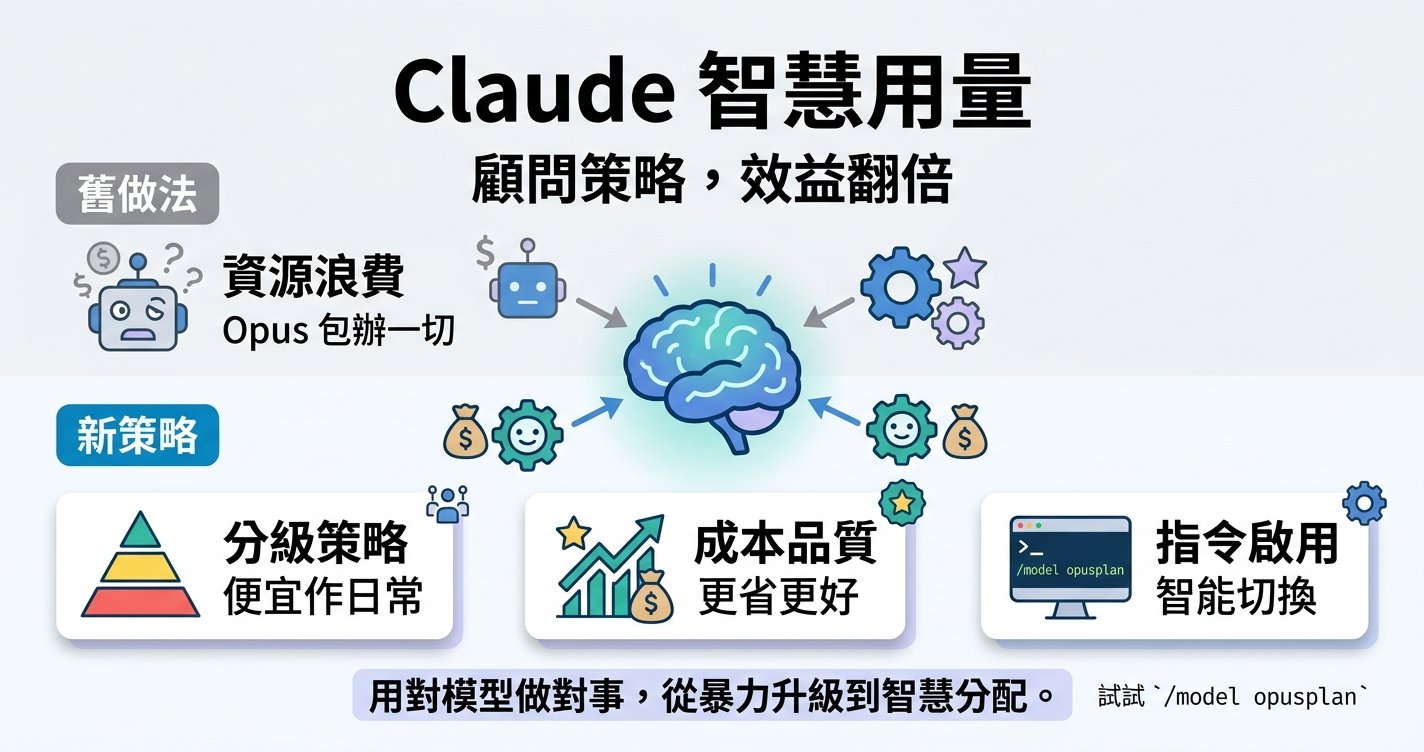 Claude 智慧用量
顧問策略，效益翻倍

舊做法

資源浪費
Opus 包辦一切

新策略

分級策略
便宜作日常

成本品質
更省更好

>_
/model opusplan

指令啟用
智能切換

用對模型做對事，從暴力升級到智慧分配。

試試 `/model opusplan`